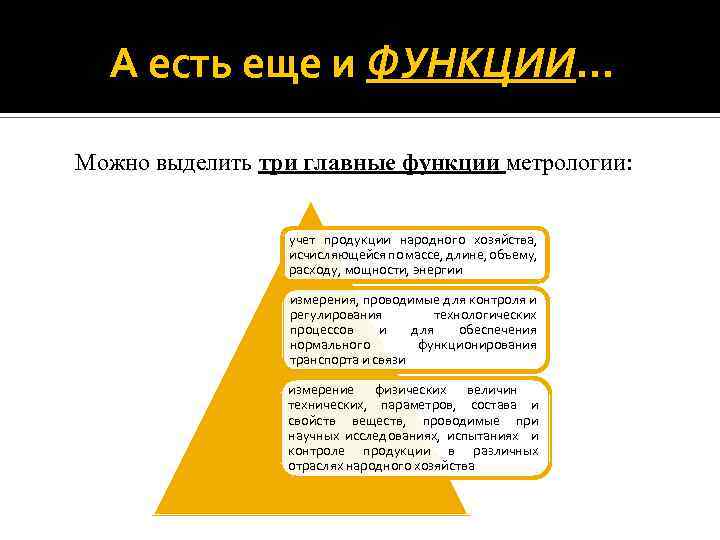 А есть еще и ФУНКЦИИ…

Можно выделить три главные функции метрологии:

учет продукции народного хозяйства, исчисляющейся по массе, длине, объему, расходу, мощности, энергии

измерения, проводимые для контроля и регулирования технологических процессов и для обеспечения нормального функционирования транспорта и связи

измерение физических величин технических, параметров, состава и свойств веществ, проводимые при научных исследованиях, испытаниях и контроле продукции в различных отраслях народного хозяйства